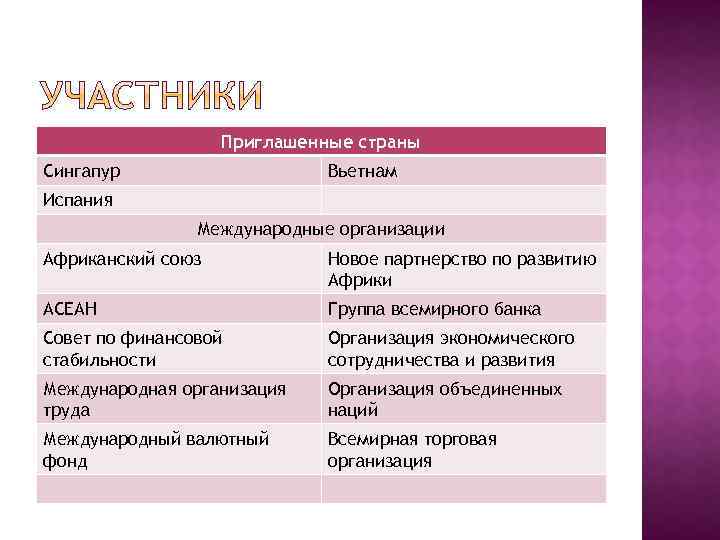 УЧАСТНИКИ

| Приглашенные страны | |
|---|---|
| Сингапур | Вьетнам |
| Испания | |
| Международные организации | |
| Африканский союз | Новое партнерство по развитию Африки |
| АСЕАН | Группа всемирного банка |
| Совет по финансовой стабильности | Организация экономического сотрудничества и развития |
| Международная организация труда | Организация объединенных наций |
| Международный валютный фонд | Всемирная торговая организация |
| | |